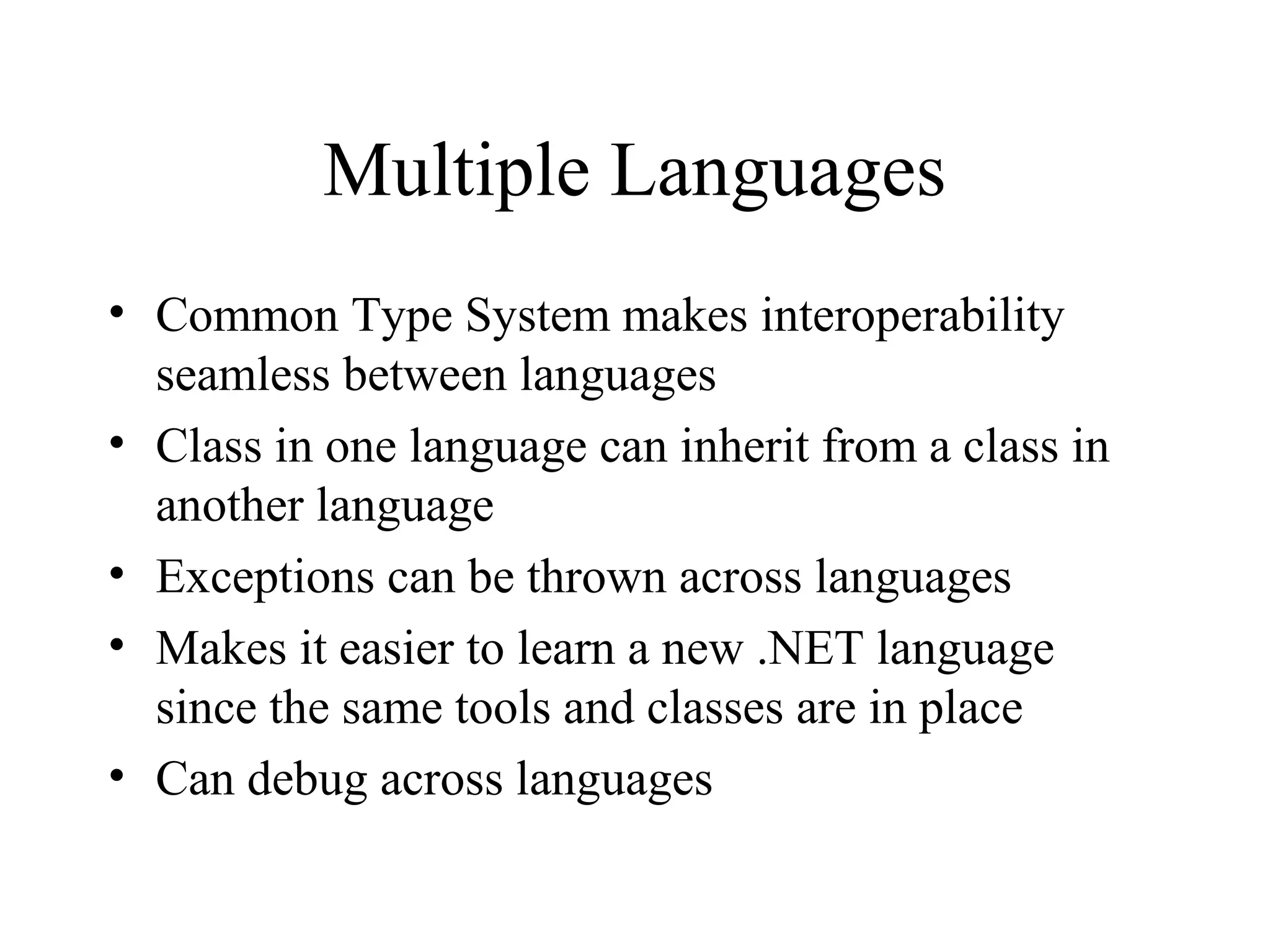 Multiple Languages

• Common Type System makes interoperability seamless between languages
• Class in one language can inherit from a class in another language
• Exceptions can be thrown across languages
• Makes it easier to learn a new .NET language since the same tools and classes are in place
• Can debug across languages